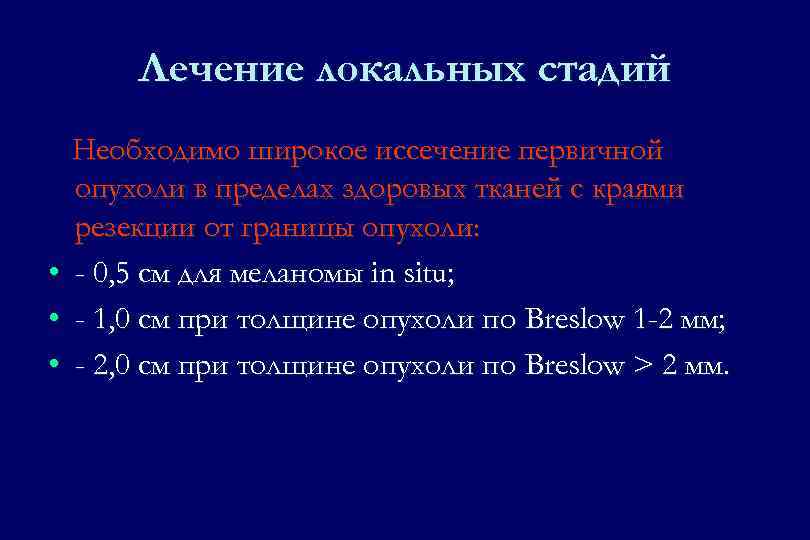 Лечение локальных стадий

Необходимо широкое иссечение первичной опухоли в пределах здоровых тканей с краями резекции от границы опухоли:

• - 0,5 см для меланомы in situ;
• - 1,0 см при толщине опухоли по Breslow 1-2 мм;
• - 2,0 см при толщине опухоли по Breslow > 2 мм.